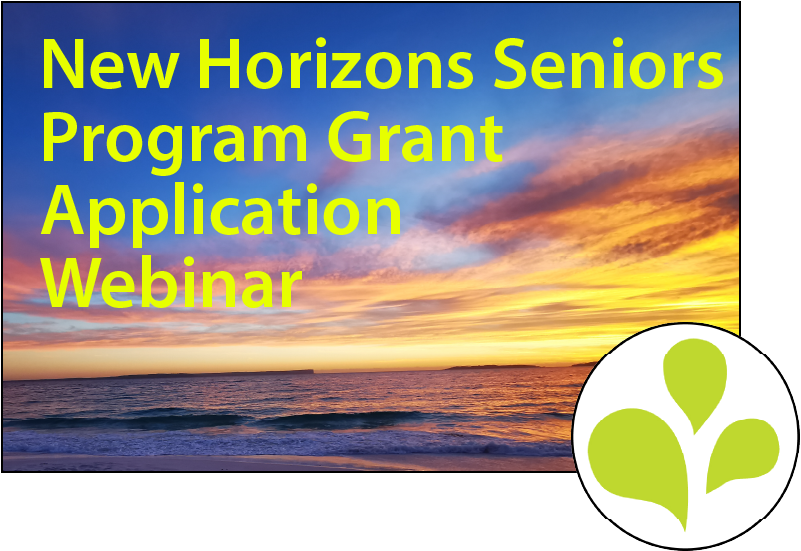 New Horizons Seniors Program Grant Application Webinar